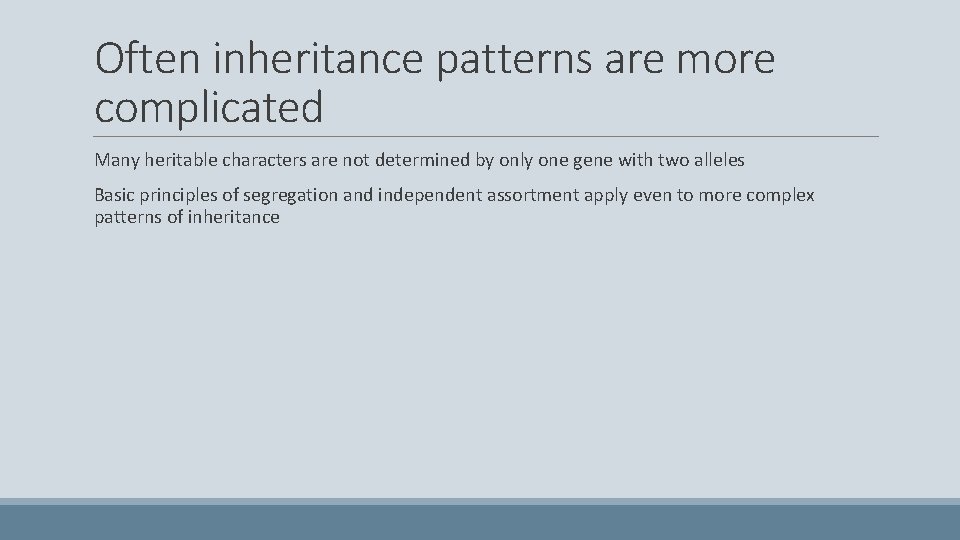 Often inheritance patterns are more complicated

Many heritable characters are not determined by only one gene with two alleles

Basic principles of segregation and independent assortment apply even to more complex patterns of inheritance